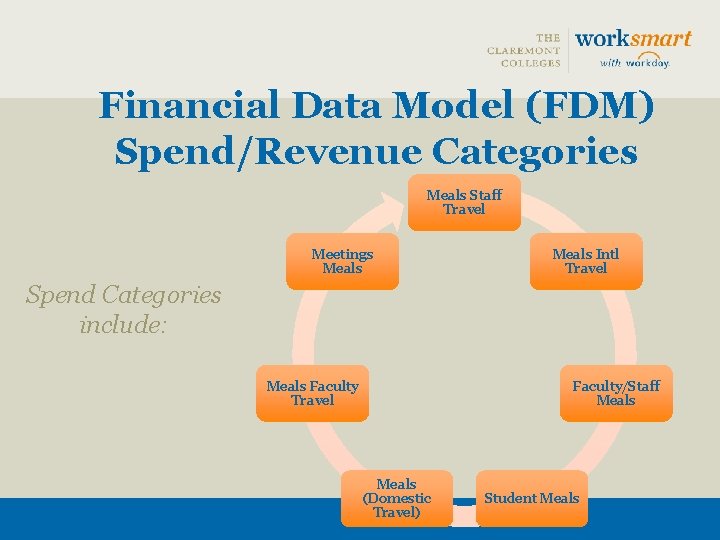 THE CLAREMONT COLLEGES

worksmart
with workday.

Financial Data Model (FDM)
Spend/Revenue Categories

Spend Categories include:

Meals Staff Travel

Meals Intl Travel

Faculty/Staff Meals

Student Meals

Meals (Domestic Travel)

Meals Faculty Travel

Meetings Meals